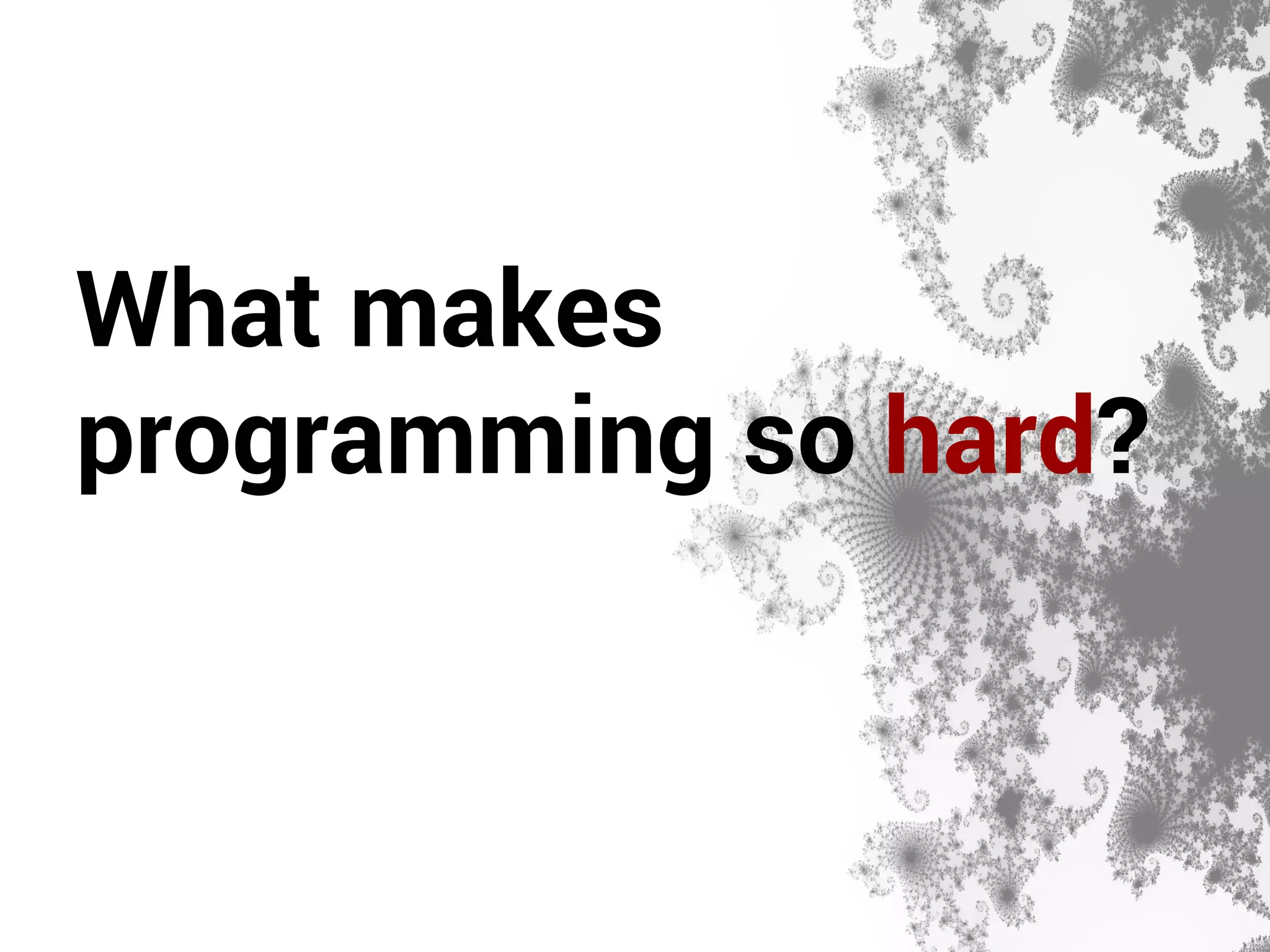 What makes programming so hard?